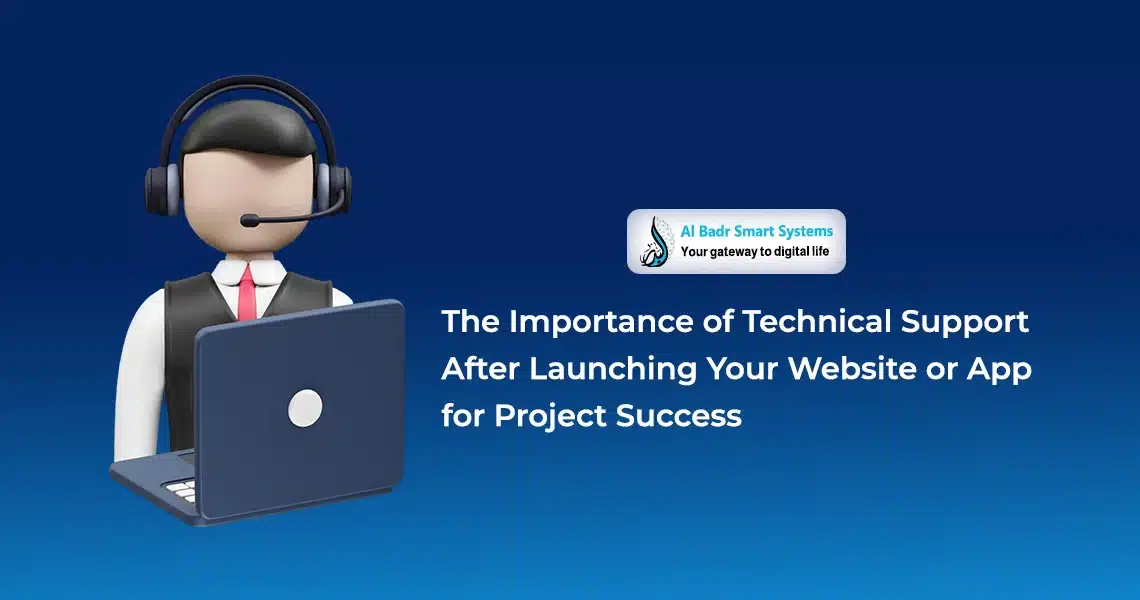 Al Badr Smart Systems
Your gateway to digital life

The Importance of Technical Support After Launching Your Website or App for Project Success